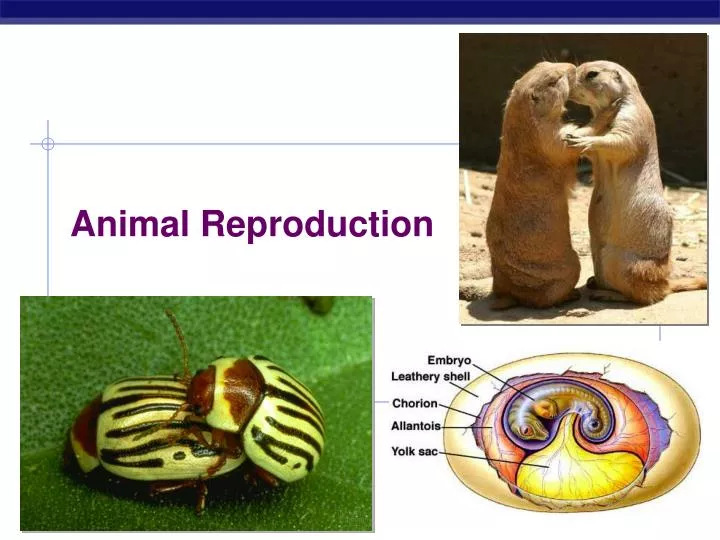 Animal Reproduction

Embryo
Leathery shell
Chorion
Allantois
Yolk sac